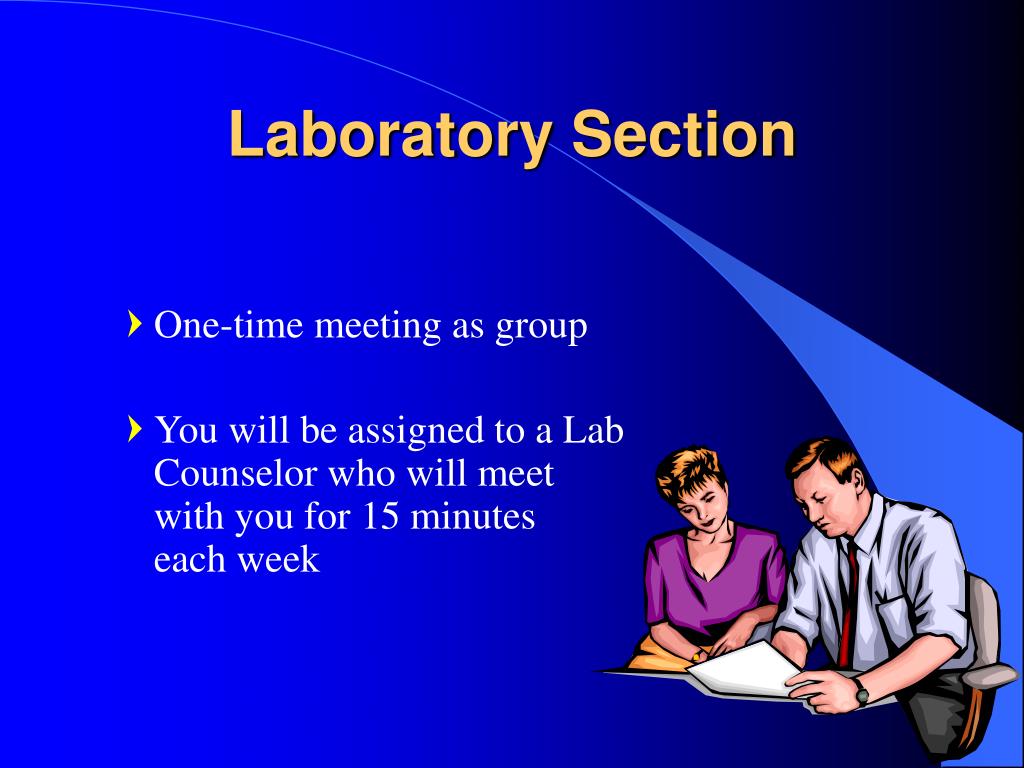 Laboratory Section

One-time meeting as group

You will be assigned to a Lab Counselor who will meet with you for 15 minutes each week